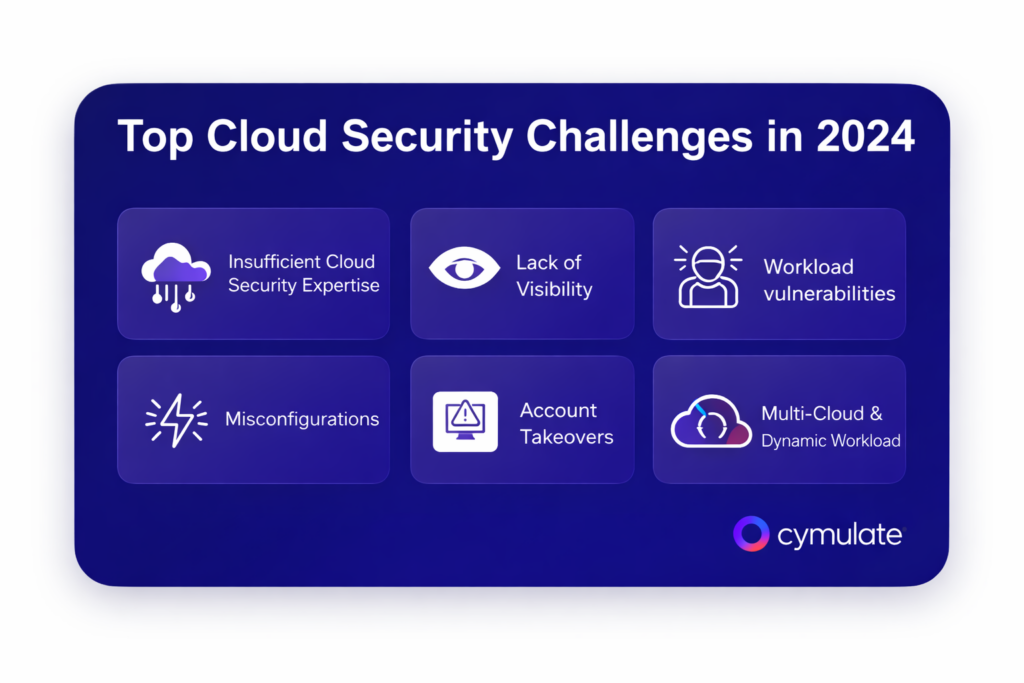 Top Cloud Security Challenges in 2024

Insufficient Cloud Security Expertise

Lack of Visibility

Workload vulnerabilities

Misconfigurations

Account Takeovers

Multi-Cloud & Dynamic Workload

cymulate